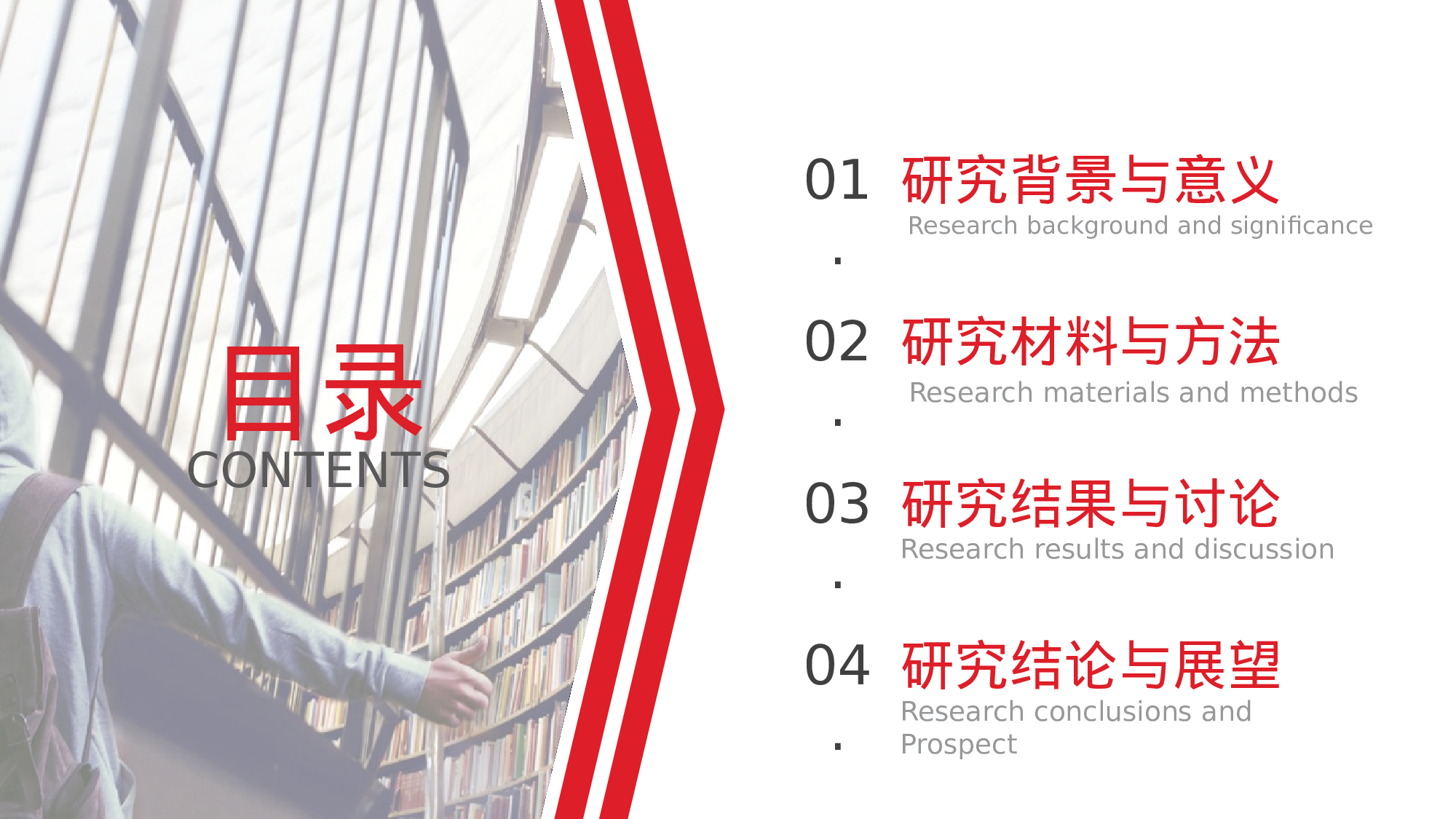 目录
CONTENTS

01. 研究背景与意义
Research background and significance

02. 研究材料与方法
Research materials and methods

03. 研究结果与讨论
Research results and discussion

04. 研究结论与展望
Research conclusions and Prospect